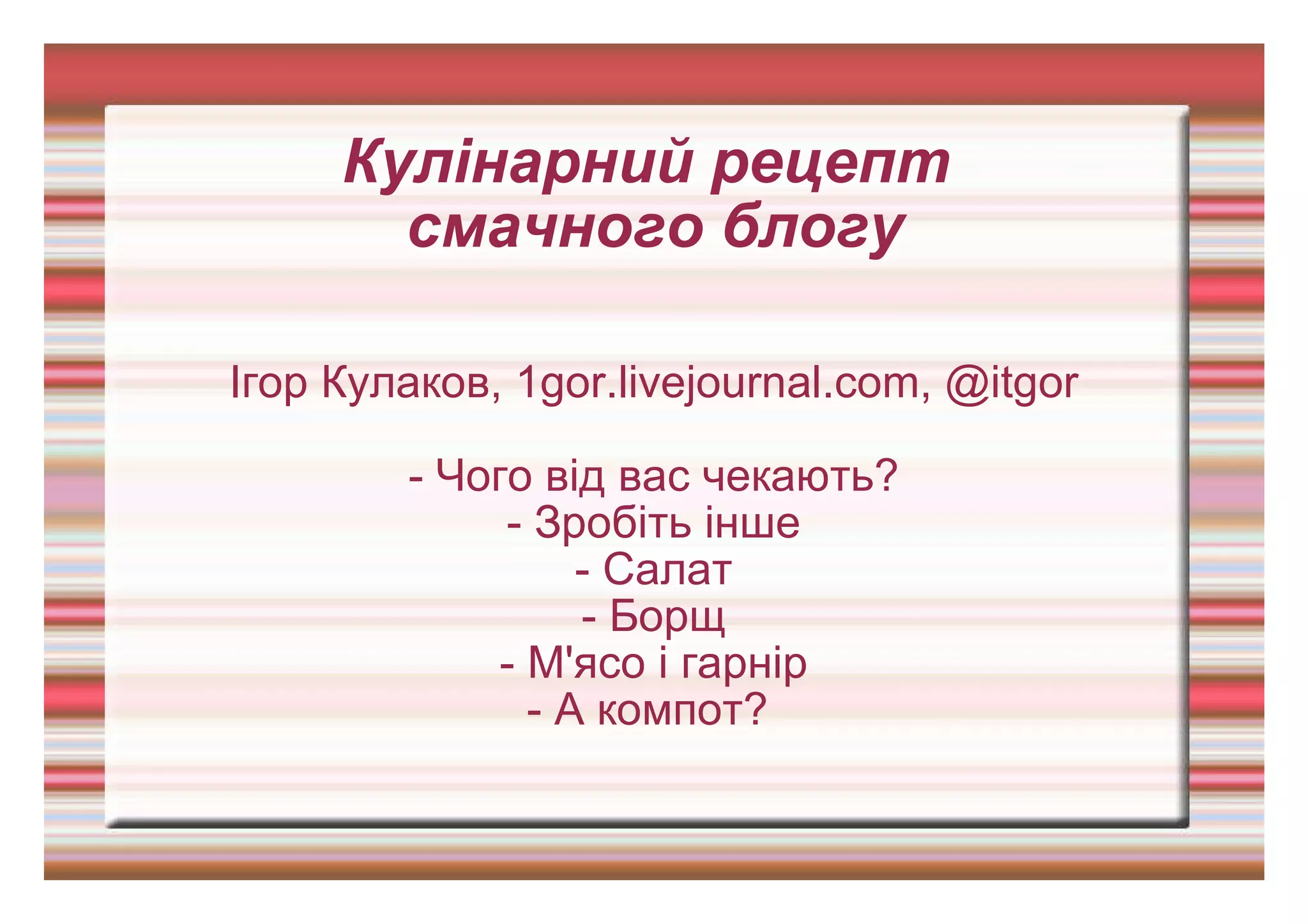 Кулінарний рецепт смачного блогу

Ігор Кулаков, 1gor.livejournal.com, @itgor

- Чого від вас чекають?
- Зробіть інше
- Салат
- Борщ
- М'ясо і гарнір
- А компот?